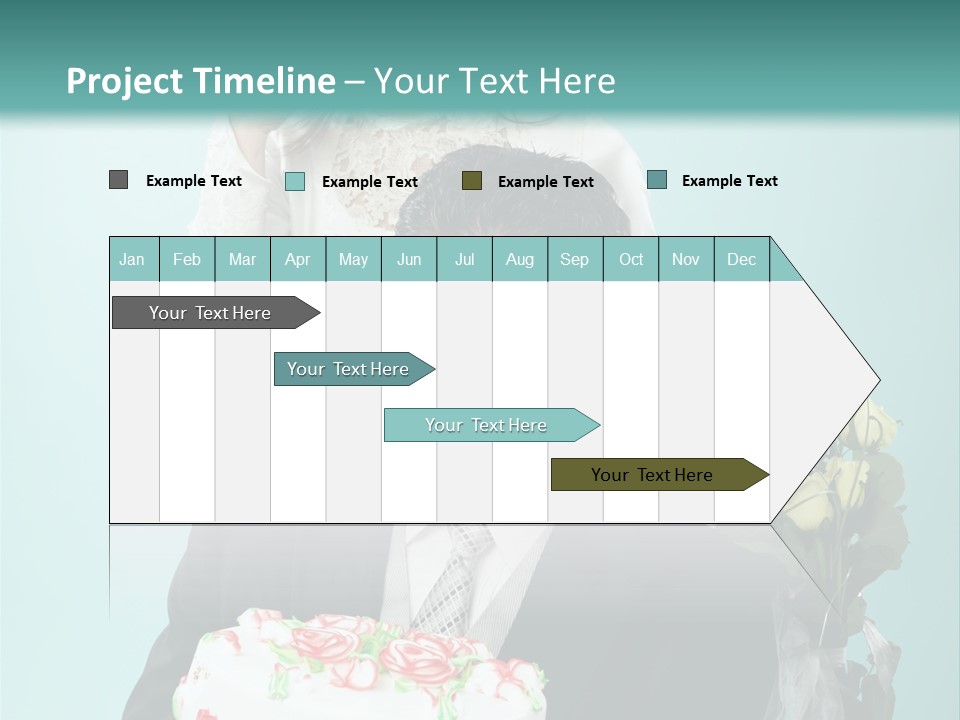 Project Timeline – Your Text Here

Example Text
Example Text
Example Text
Example Text

| Jan | Feb | Mar | Apr | May | Jun | Jul | Aug | Sep | Oct | Nov | Dec |
|---|---|---|---|---|---|---|---|---|---|---|---|

Your Text Here
Your Text Here
Your Text Here
Your Text Here